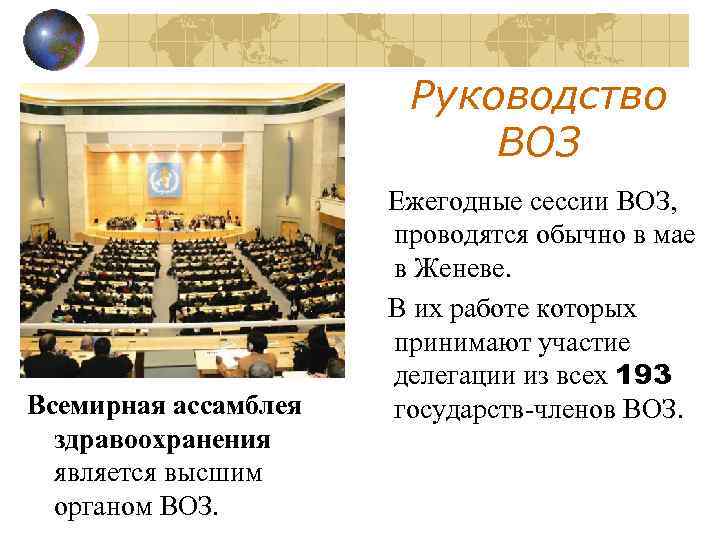 Руководство ВОЗ

Ежегодные сессии ВОЗ, проводятся обычно в мае в Женеве.

В их работе которых принимают участие делегации из всех 193 государств-членов ВОЗ.

Всемирная ассамблея здравоохранения является высшим органом ВОЗ.